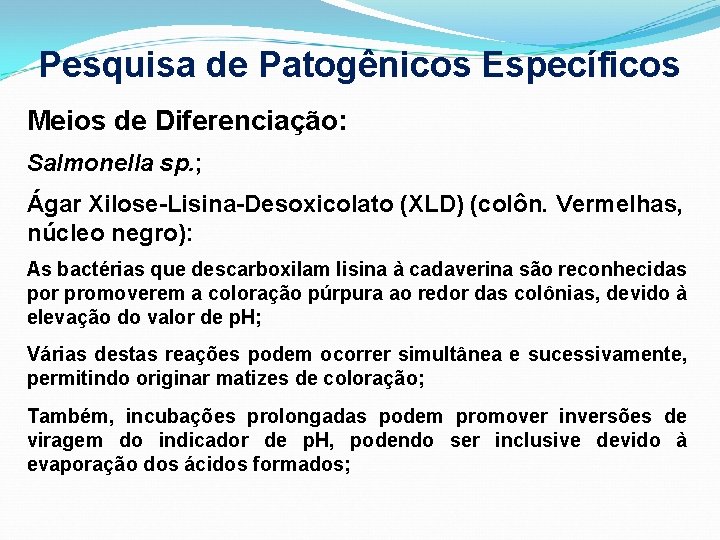 Pesquisa de Patogênicos Específicos

Meios de Diferenciação:

Salmonella sp.;

Ágar Xilose-Lisina-Desoxicolato (XLD) (colôn. Vermelhas, núcleo negro):

As bactérias que descarboxilam lisina à cadaverina são reconhecidas por promoverem a coloração púrpura ao redor das colônias, devido à elevação do valor de pH;

Várias destas reações podem ocorrer simultânea e sucessivamente, permitindo originar matizes de coloração;

Também, incubações prolongadas podem promover inversões de viragem do indicador de pH, podendo ser inclusive devido à evaporação dos ácidos formados;